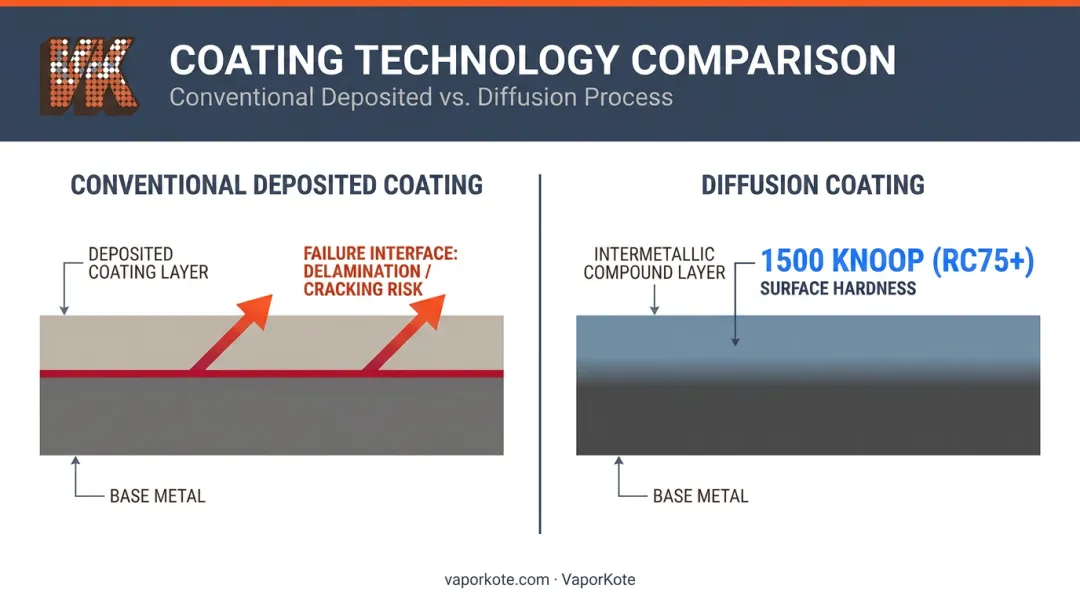 VK

COATING TECHNOLOGY COMPARISON

Conventional Deposited vs. Diffusion Process

CONVENTIONAL DEPOSITED COATING

DEPOSITED COATING LAYER

FAILURE INTERFACE: DELAMINATION / CRACKING RISK

BASE METAL

DIFFUSION COATING

INTERMETALLIC COMPOUND LAYER

1500 KNOOP (RC75+)

SURFACE HARDNESS

BASE METAL

vaporkote.com · VaporKote